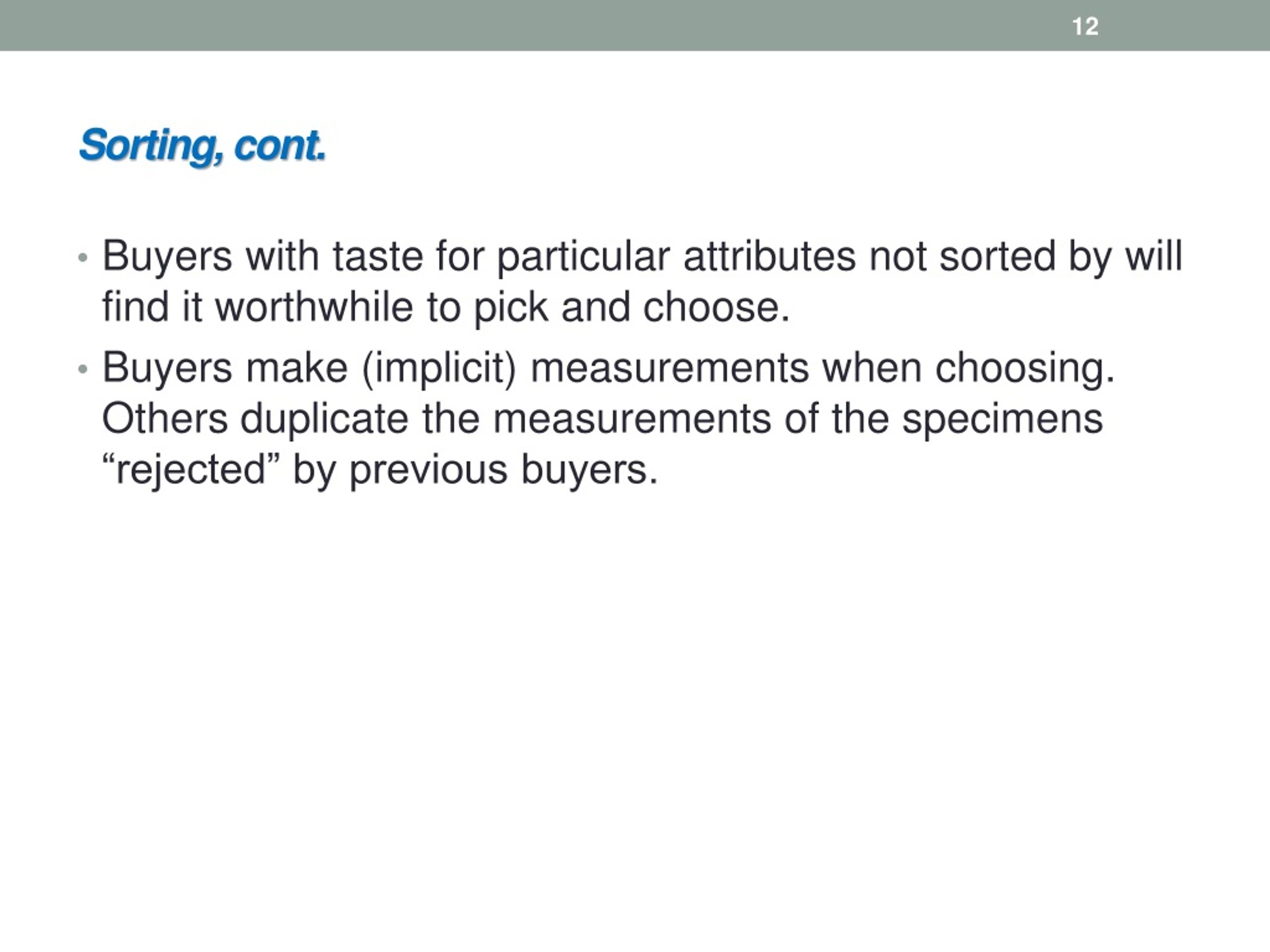 12

Sorting, cont.

• Buyers with taste for particular attributes not sorted by will find it worthwhile to pick and choose.
• Buyers make (implicit) measurements when choosing. Others duplicate the measurements of the specimens “rejected” by previous buyers.